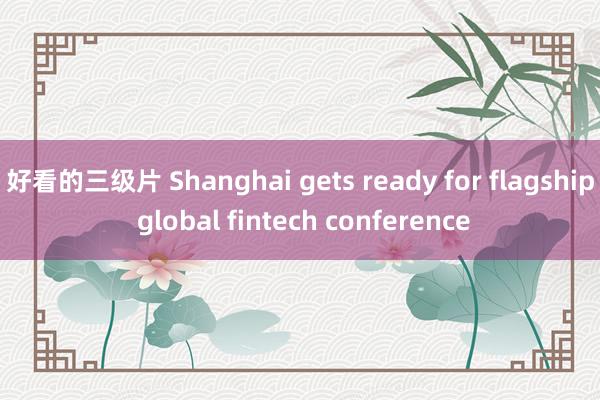 好看的三级片 Shanghai gets ready for flagship global fintech conference